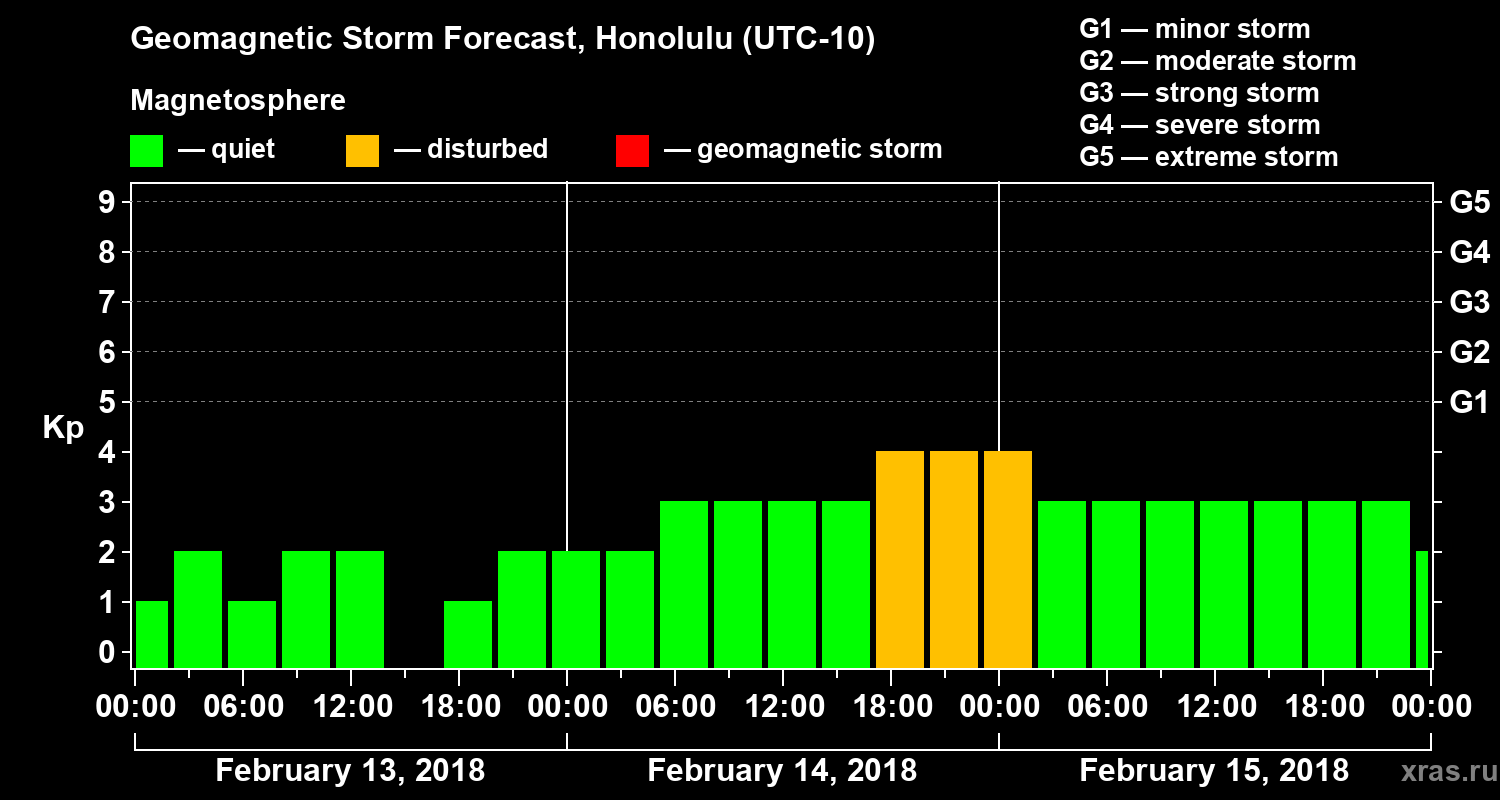 Geomagnetic Storm Forecast, Honolulu (UTC-10)

Magnetosphere

— quiet — disturbed — geomagnetic storm

G1 — minor storm
G2 — moderate storm
G3 — strong storm
G4 — severe storm
G5 — extreme storm

Kp

9
8
7
6
5
4
3
2
1
0

G5
G4
G3
G2
G1

00:00 06:00 12:00 18:00 00:00 06:00 12:00 18:00 00:00 06:00 12:00 18:00 00:00

February 13, 2018 February 14, 2018 February 15, 2018

xras.ru